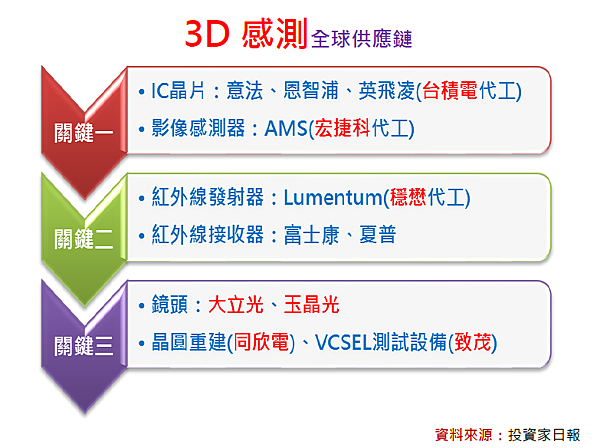 3D 感測全球供應鏈

關鍵一

• IC晶片：意法、恩智浦、英飛凌(台積電代工)
• 影像感測器：AMS(宏捷科代工)

關鍵二

• 紅外線發射器：Lumentum(穩懋代工)
• 紅外線接收器：富士康、夏普

關鍵三

• 鏡頭：大立光、玉晶光
• 晶圓重建(同欣電)、VCSEL測試設備(致茂)

資料來源：投資家日報